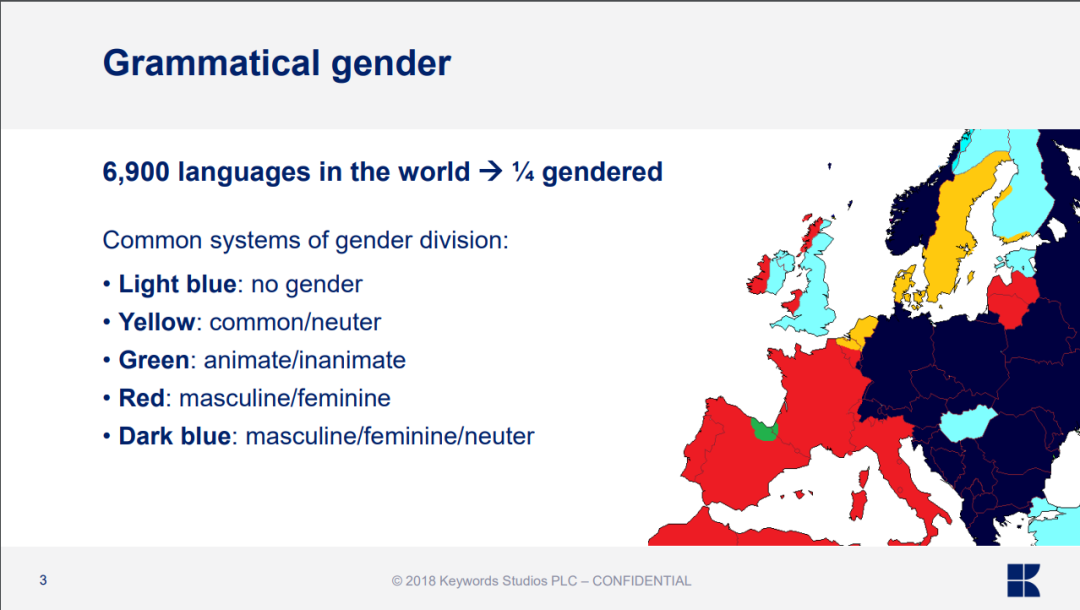 Grammatical gender

6,900 languages in the world → ¼ gendered

Common systems of gender division:

• Light blue: no gender
• Yellow: common/neuter
• Green: animate/inanimate
• Red: masculine/feminine
• Dark blue: masculine/feminine/neuter

3

© 2018 Keywords Studios PLC – CONFIDENTIAL